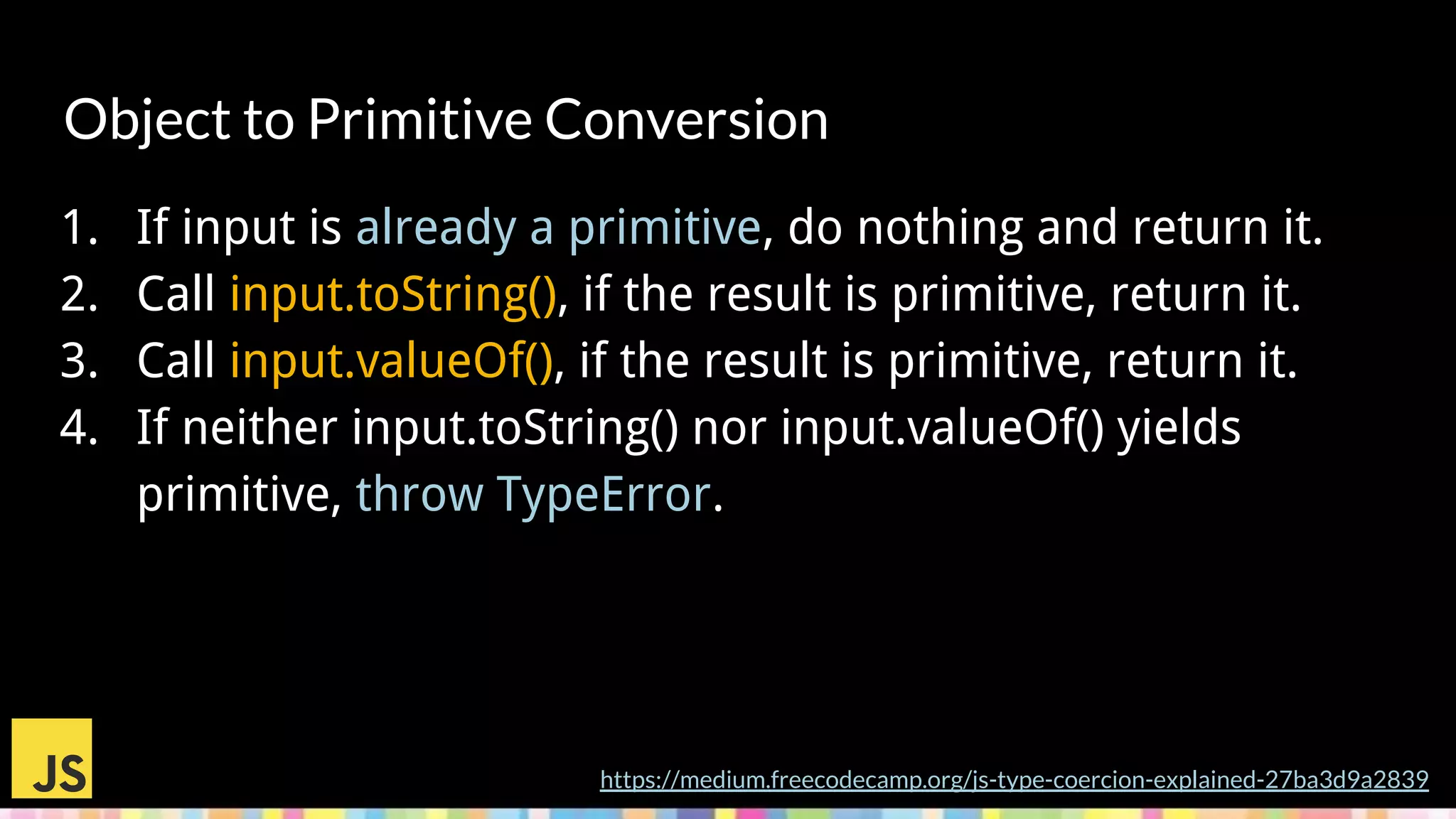 Object to Primitive Conversion

1. If input is already a primitive, do nothing and return it.
2. Call input.toString(), if the result is primitive, return it.
3. Call input.valueOf(), if the result is primitive, return it.
4. If neither input.toString() nor input.valueOf() yields primitive, throw TypeError.

JS

https://medium.freecodecamp.org/js-type-coercion-explained-27ba3d9a2839